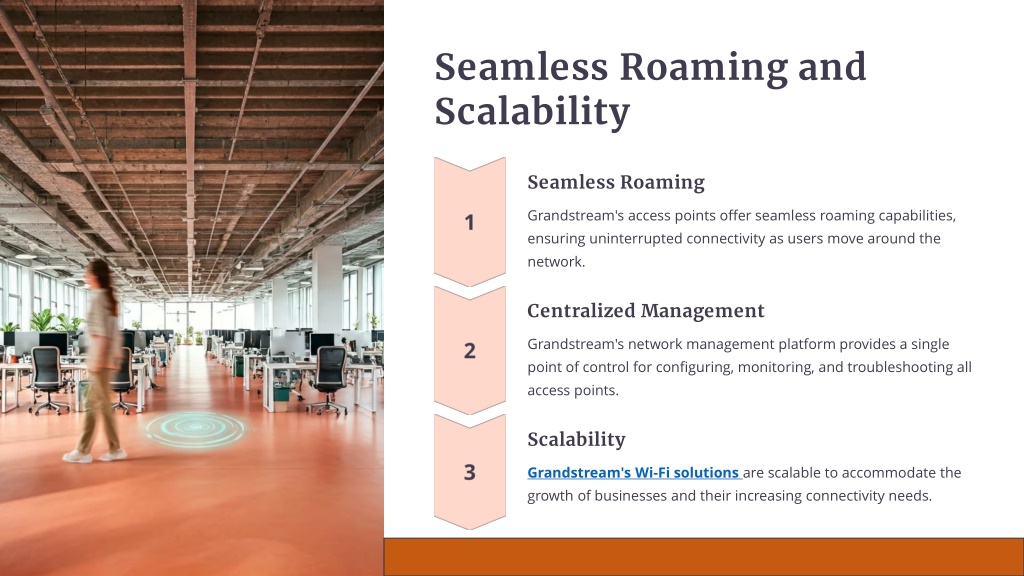 Seamless Roaming and Scalability

1

Seamless Roaming

Grandstream's access points offer seamless roaming capabilities, ensuring uninterrupted connectivity as users move around the network.

2

Centralized Management

Grandstream's network management platform provides a single point of control for configuring, monitoring, and troubleshooting all access points.

3

Scalability

Grandstream's Wi-Fi solutions are scalable to accommodate the growth of businesses and their increasing connectivity needs.